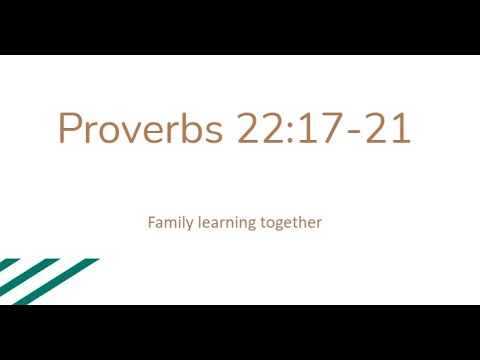 Proverbs 22:17-21

Family learning together